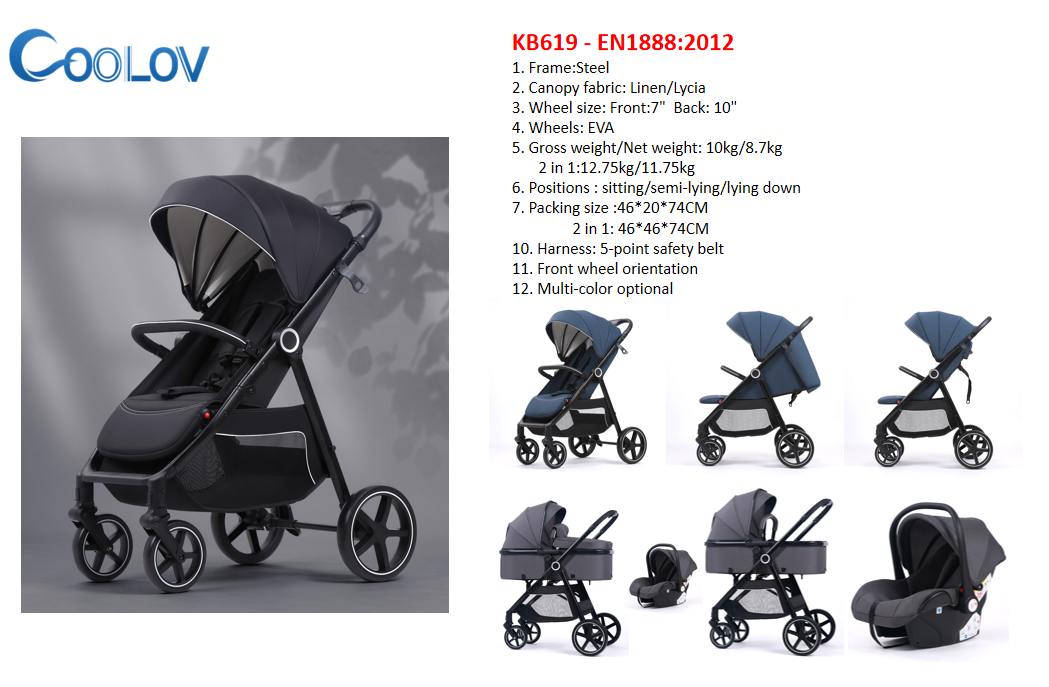 COOLOV

KB619 - EN1888:2012
1. Frame:Steel
2. Canopy fabric: Linen/Lycia
3. Wheel size: Front:7" Back: 10"
4. Wheels: EVA
5. Gross weight/Net weight: 10kg/8.7kg
2 in 1:12.75kg/11.75kg
6. Positions : sitting/semi-lying/lying down
7. Packing size :46*20*74CM
2 in 1: 46*46*74CM
10. Harness: 5-point safety belt
11. Front wheel orientation
12. Multi-color optional